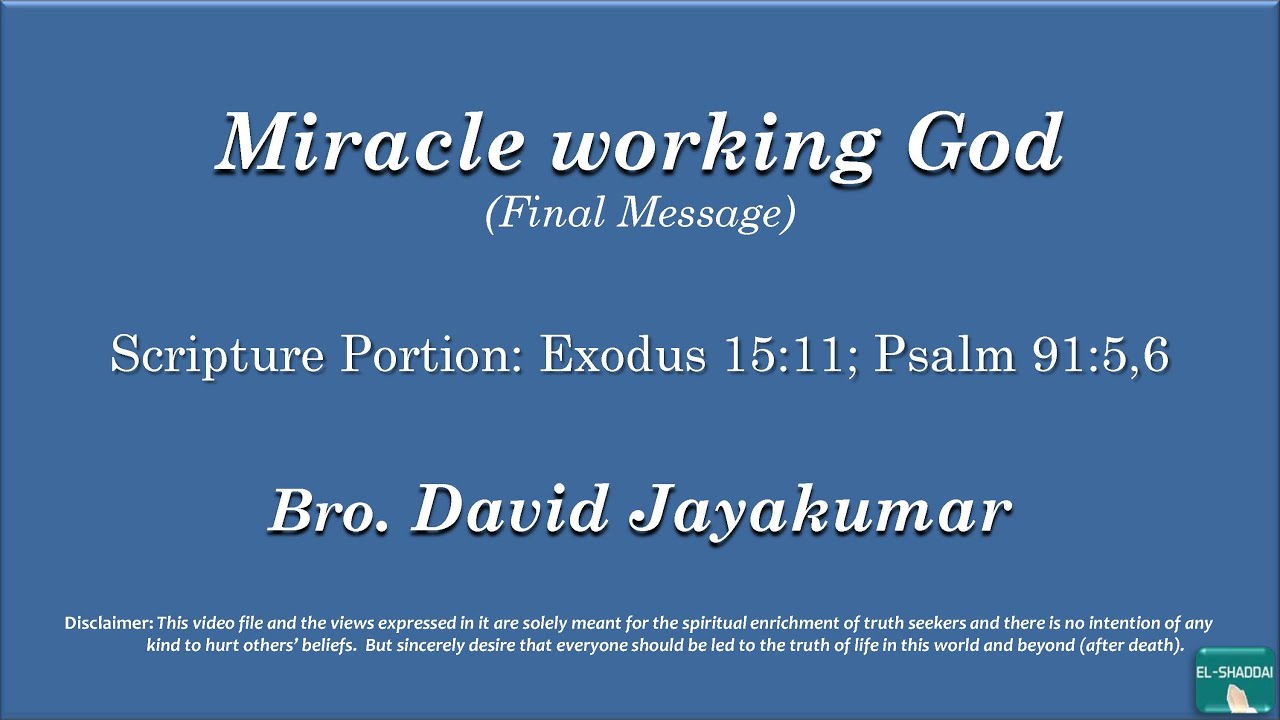 Miracle working God
(Final Message)

Scripture Portion: Exodus 15:11; Psalm 91:5,6

Bro. David Jayakumar

Disclaimer: This video file and the views expressed in it are solely meant for the spiritual enrichment of truth seekers and there is no intention of any kind to hurt others' beliefs. But sincerely desire that everyone should be led to the truth of life in this world and beyond (after death).

EL-SHADDAI